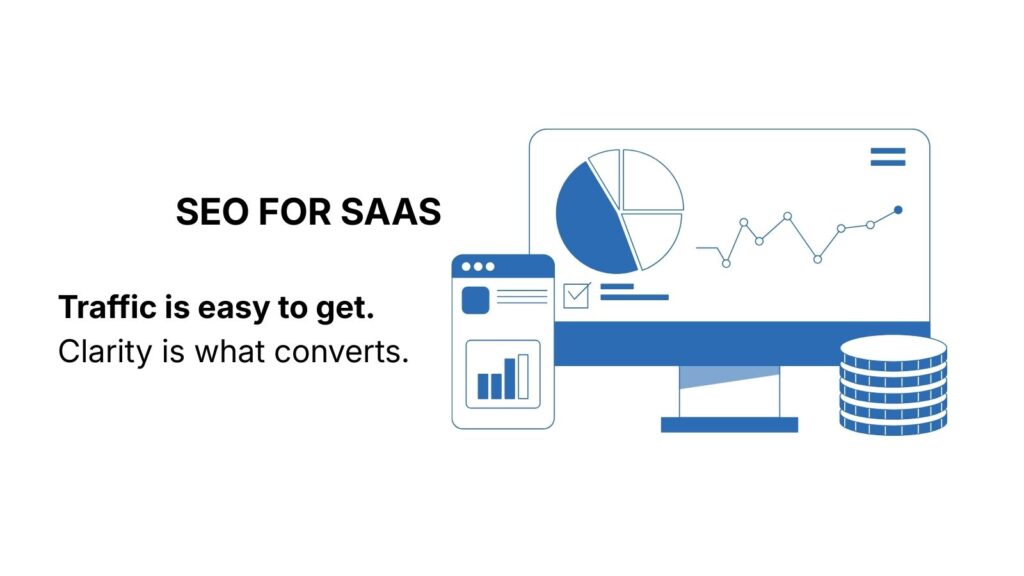 SEO FOR SAAS

Traffic is easy to get.
Clarity is what converts.